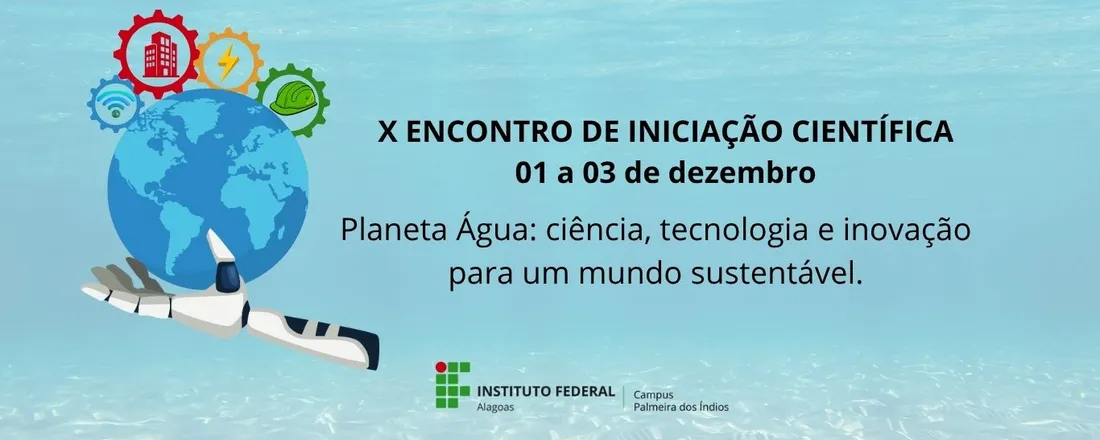 X ENCONTRO DE INICIAÇÃO CIENTÍFICA
01 a 03 de dezembro

Planeta Água: ciência, tecnologia e inovação para um mundo sustentável.

INSTITUTO FEDERAL
Alagoas
Campus
Palmeira dos Índios